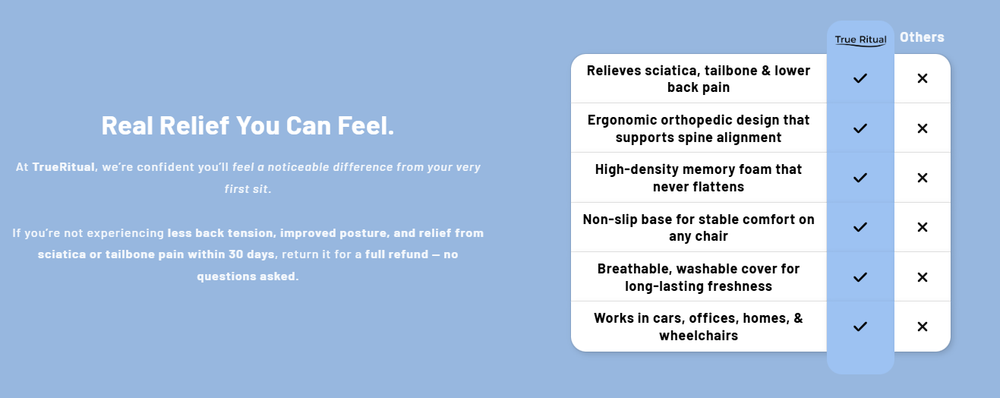 Real Relief You Can Feel.

At TrueRitual, we're confident you'll feel a noticeable difference from your very first sit.

If you're not experiencing less back tension, improved posture, and relief from sciatica or tailbone pain within 30 days, return it for a full refund — no questions asked.

| | True Ritual | Others |
|---|---|---|
| Relieves sciatica, tailbone & lower back pain | ✓ | ✕ |
| Ergonomic orthopedic design that supports spine alignment | ✓ | ✕ |
| High-density memory foam that never flattens | ✓ | ✕ |
| Non-slip base for stable comfort on any chair | ✓ | ✕ |
| Breathable, washable cover for long-lasting freshness | ✓ | ✕ |
| Works in cars, offices, homes, & wheelchairs | ✓ | ✕ |